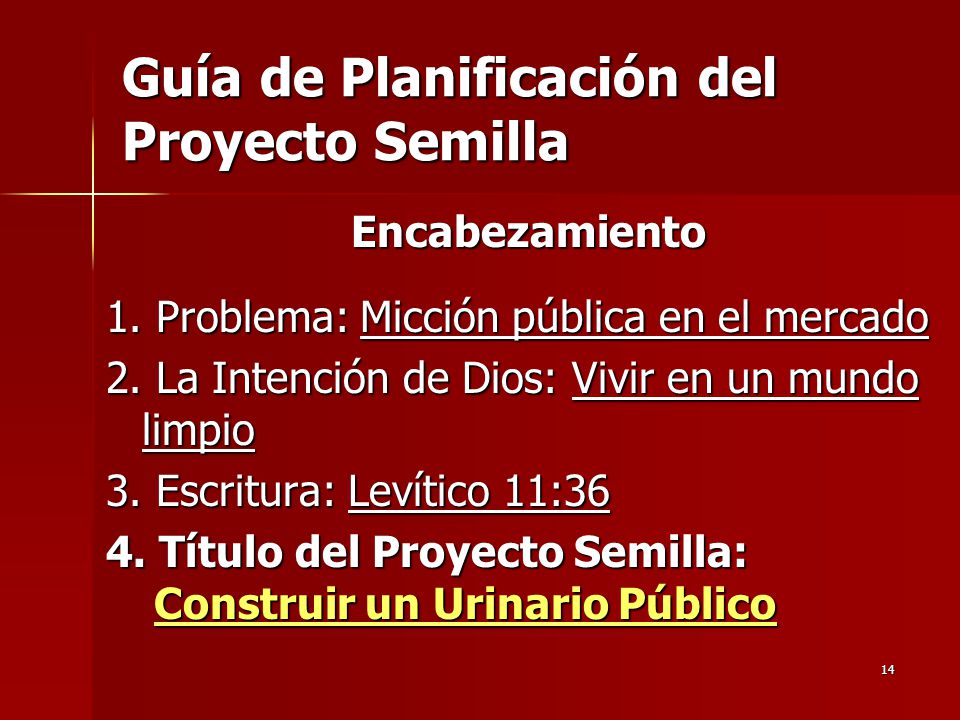 Guía de Planificación del Proyecto Semilla

Encabezamiento

1. Problema: Micción pública en el mercado
2. La Intención de Dios: Vivir en un mundo limpio
3. Escritura: Levítico 11:36
4. Título del Proyecto Semilla: Construir un Urinario Público

14